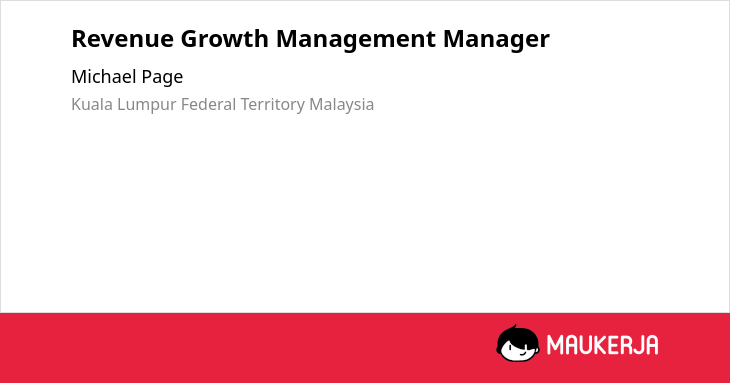 Revenue Growth Management Manager

Michael Page

Kuala Lumpur Federal Territory Malaysia

MAUKERJA